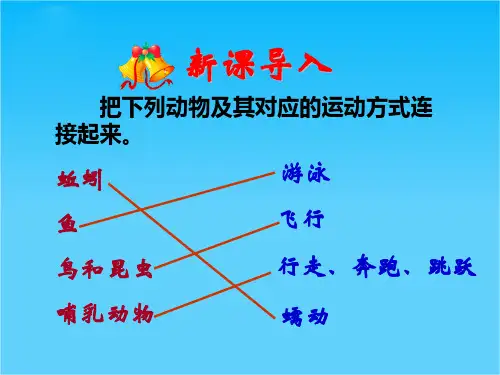 新课导入

把下列动物及其对应的运动方式连接起来。

蚯蚓
鱼
鸟和昆虫
哺乳动物

游泳
飞行
行走、奔跑、跳跃
蠕动